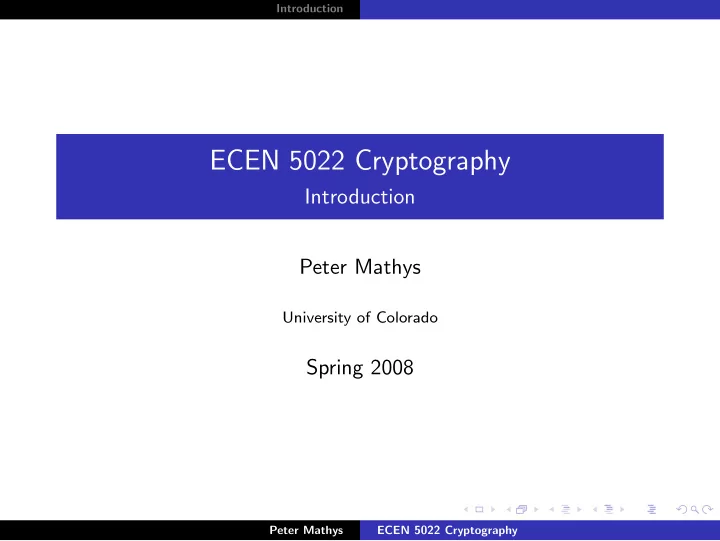 Introduction

ECEN 5022 Cryptography
Introduction

Peter Mathys

University of Colorado

Spring 2008

Peter Mathys ECEN 5022 Cryptography